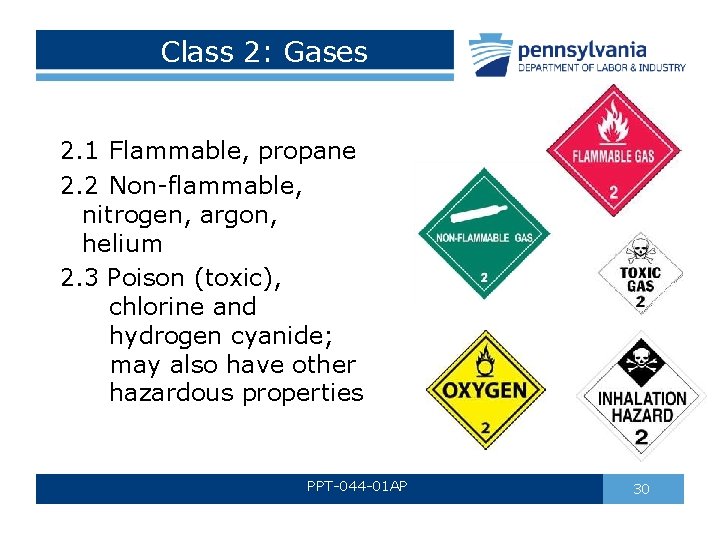 Class 2: Gases

pennsylvania
DEPARTMENT OF LABOR & INDUSTRY

2.1 Flammable, propane
2.2 Non-flammable, nitrogen, argon, helium
2.3 Poison (toxic), chlorine and hydrogen cyanide; may also have other hazardous properties

FLAMMABLE GAS
2

NON-FLAMMABLE GAS
2

TOXIC GAS
2

OXYGEN
2

INHALATION HAZARD
2

PPT-044-01AP

30